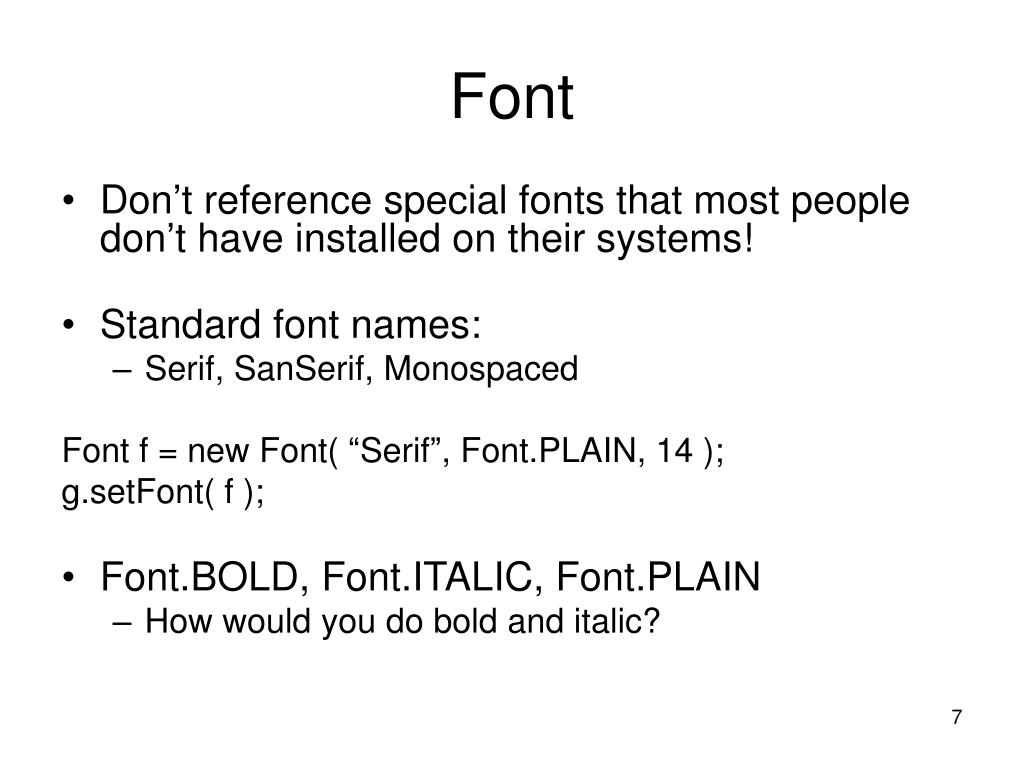 Font

• Don’t reference special fonts that most people don’t have installed on their systems!

• Standard font names:
– Serif, SanSerif, Monospaced

Font f = new Font( “Serif”, Font.PLAIN, 14 );
g.setFont( f );

• Font.BOLD, Font.ITALIC, Font.PLAIN
– How would you do bold and italic?

7